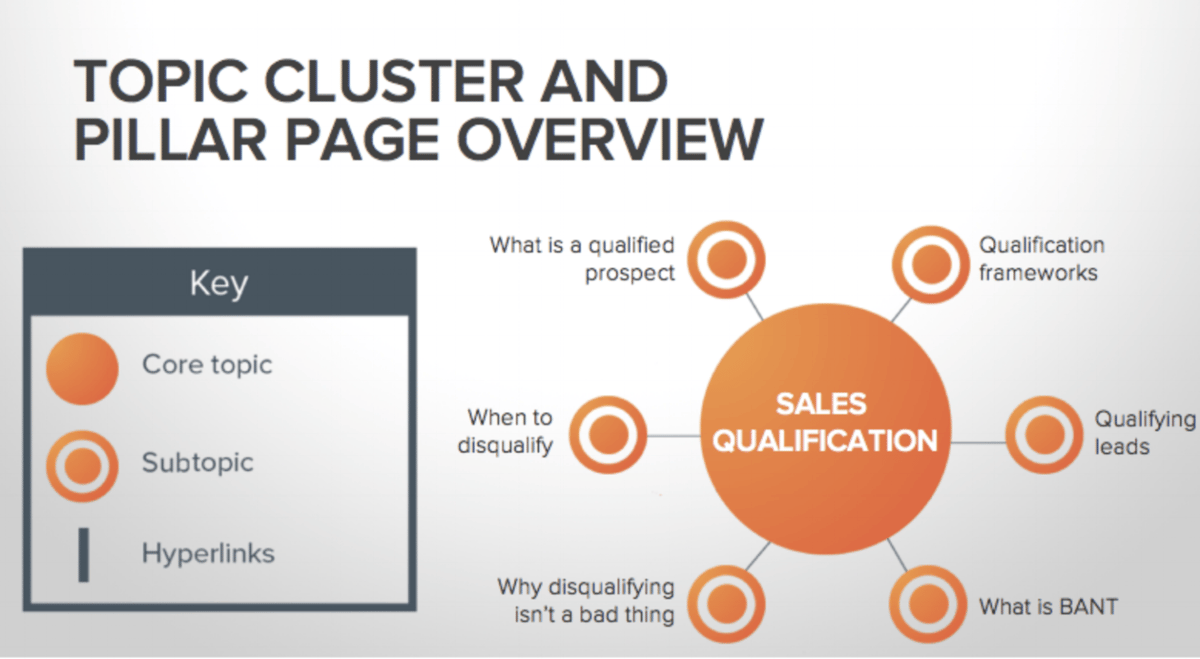 TOPIC CLUSTER AND PILLAR PAGE OVERVIEW

Key

Core topic

Subtopic

Hyperlinks

What is a qualified prospect

Qualification frameworks

When to disqualify

SALES QUALIFICATION

Qualifying leads

Why disqualifying isn't a bad thing

What is BANT